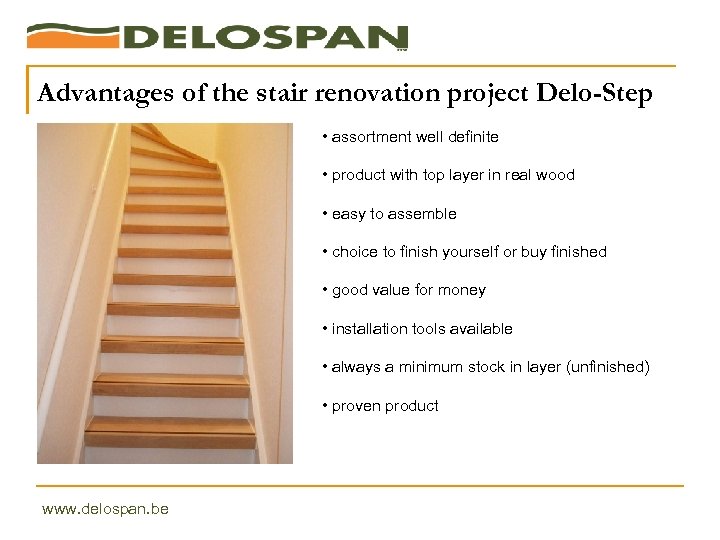 DELOSPAN

Advantages of the stair renovation project Delo-Step

• assortment well definite

• product with top layer in real wood

• easy to assemble

• choice to finish yourself or buy finished

• good value for money

• installation tools available

• always a minimum stock in layer (unfinished)

• proven product

www.delospan.be